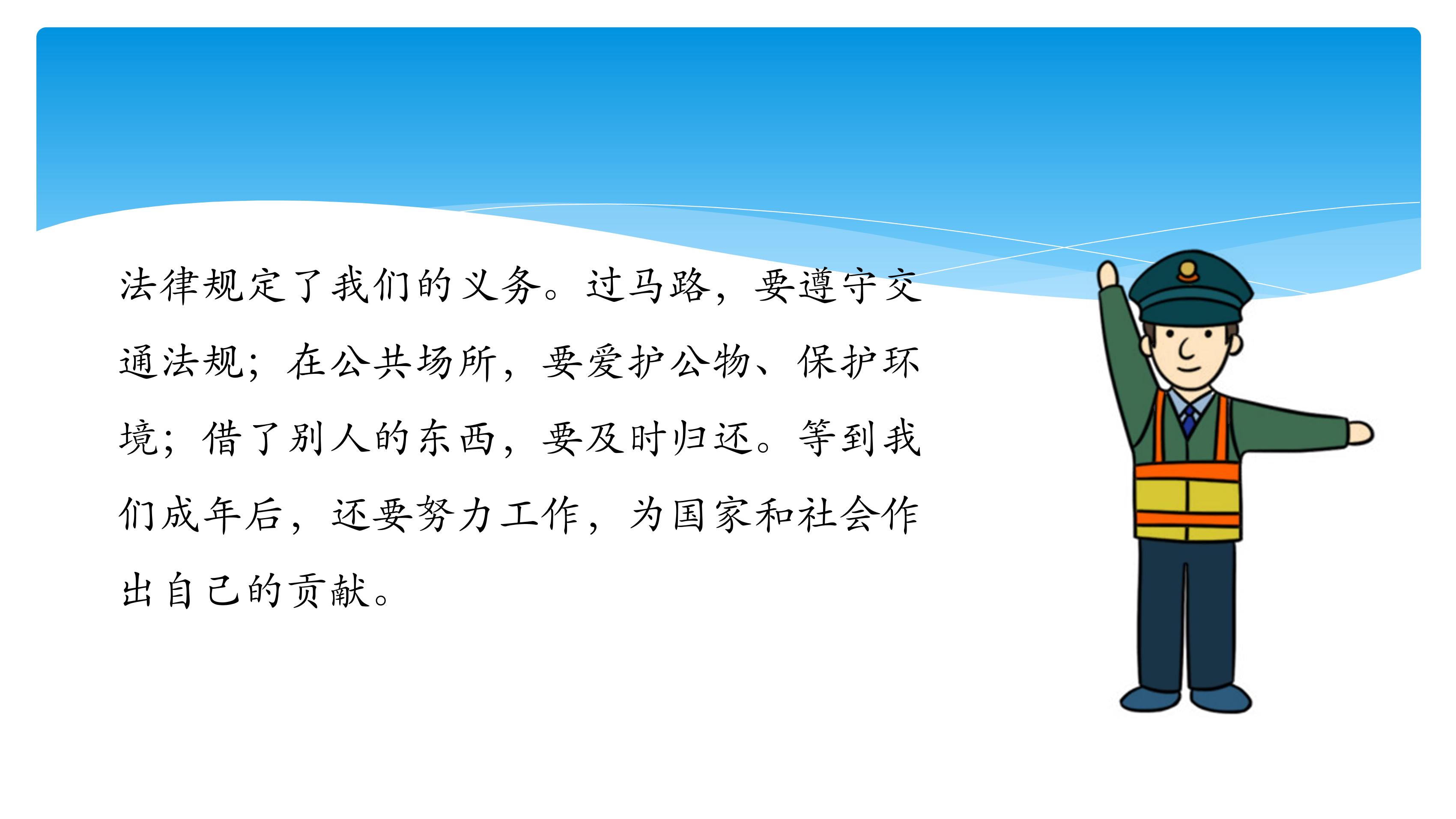 法律规定了我们的义务。过马路，要遵守交通法规；在公共场所，要爱护公物、保护环境；借了别人的东西，要及时归还。等到我们成年后，还要努力工作，为国家和社会作出自己的贡献。